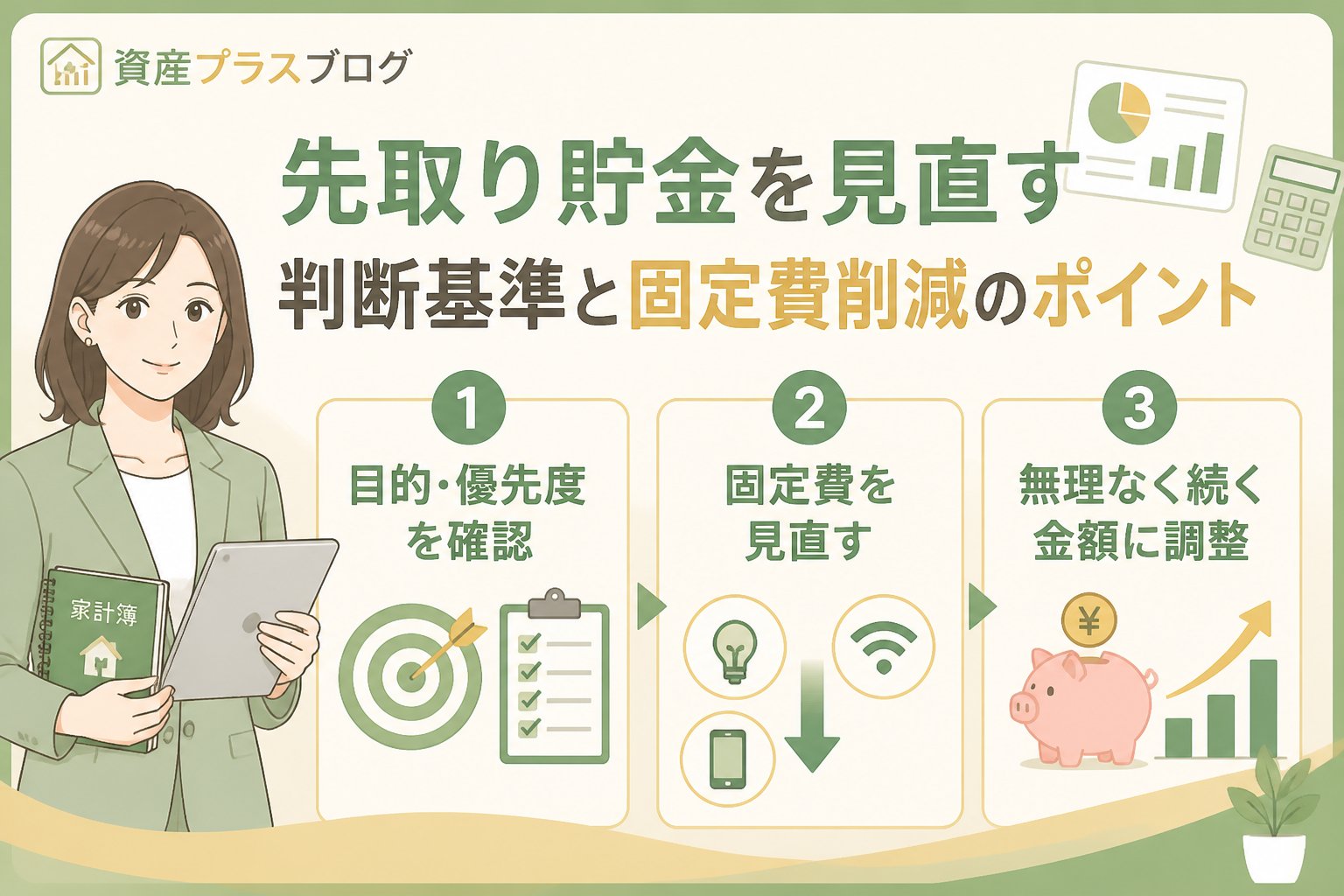 資産プラスブログ

先取り貯金を見直す
判断基準と固定費削減のポイント

1
目的・優先度を確認

2
固定費を見直す

3
無理なく続く金額に調整

家計簿

¥